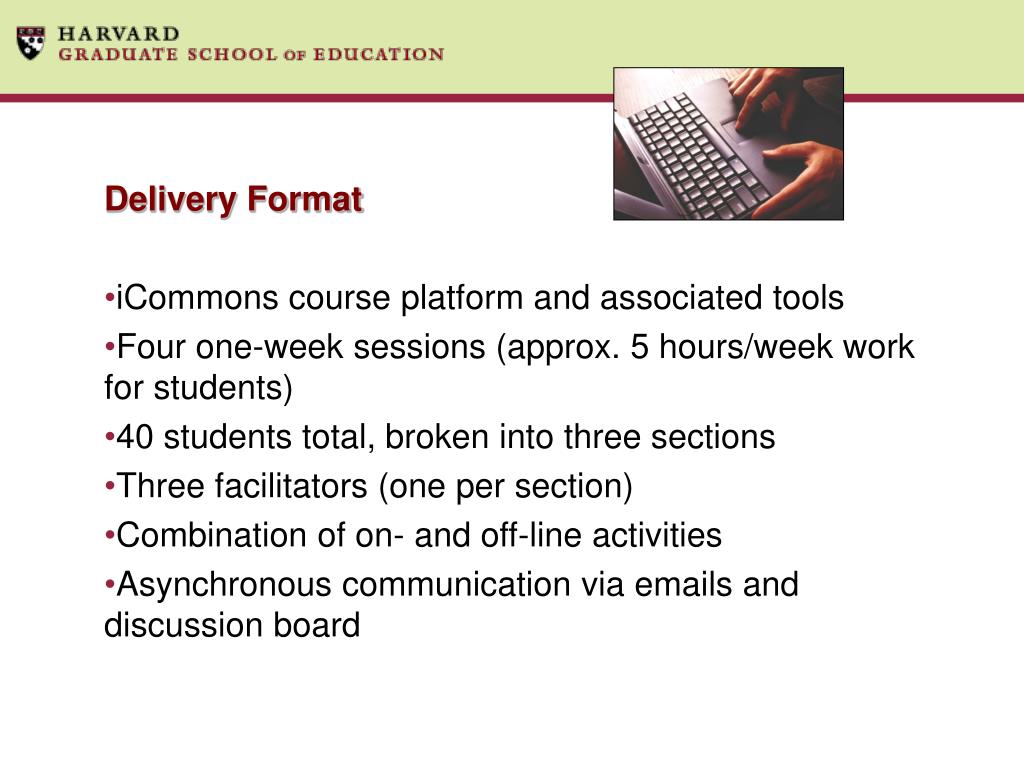 HARVARD
GRADUATE SCHOOL OF EDUCATION

Delivery Format

•iCommons course platform and associated tools
•Four one-week sessions (approx. 5 hours/week work for students)
•40 students total, broken into three sections
•Three facilitators (one per section)
•Combination of on- and off-line activities
•Asynchronous communication via emails and discussion board